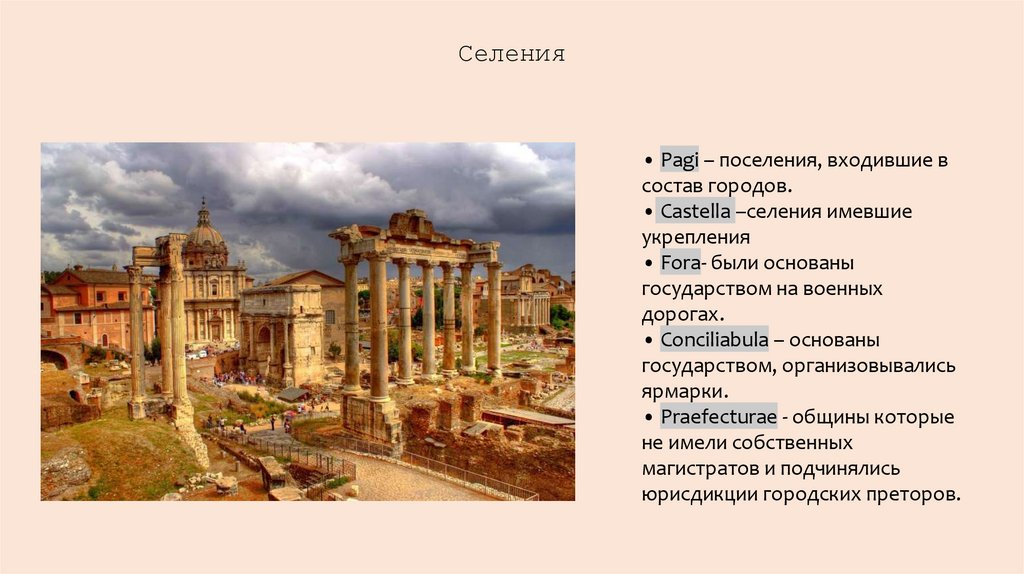 Селения

• Pagi – поселения, входившие в состав городов.
• Castella –селения имевшие укрепления
• Fora- были основаны государством на военных дорогах.
• Conciliabula – основаны государством, организовывались ярмарки.
• Praefecturae - общины которые не имели собственных магистратов и подчинялись юрисдикции городских преторов.